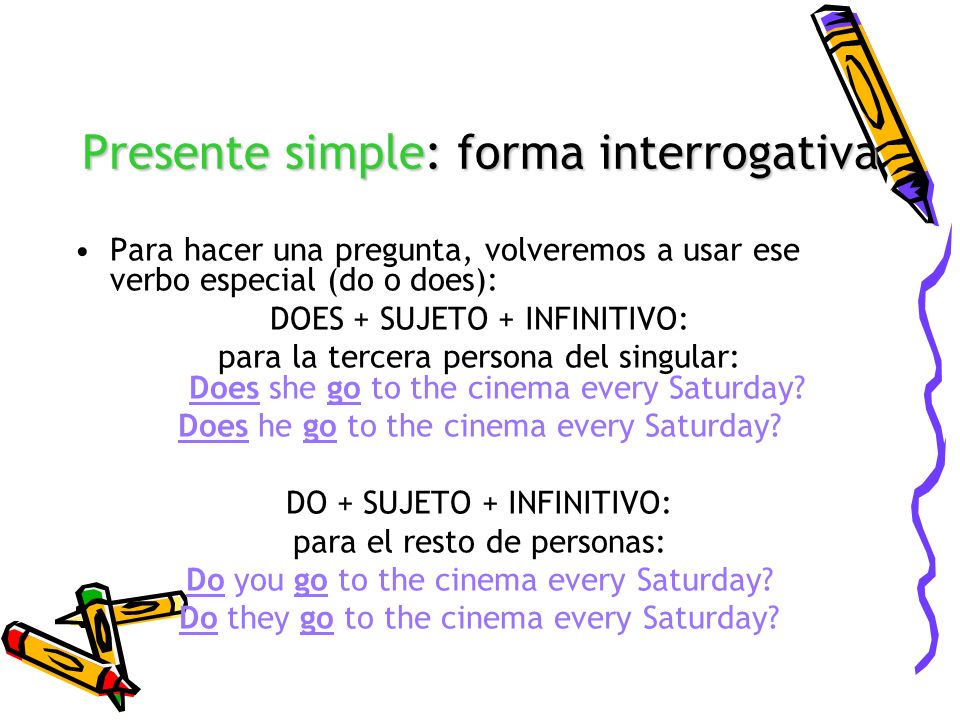 Presente simple: forma interrogativa

• Para hacer una pregunta, volveremos a usar ese verbo especial (do o does):

DOES + SUJETO + INFINITIVO:

para la tercera persona del singular:

Does she go to the cinema every Saturday?

Does he go to the cinema every Saturday?

DO + SUJETO + INFINITIVO:

para el resto de personas:

Do you go to the cinema every Saturday?

Do they go to the cinema every Saturday?